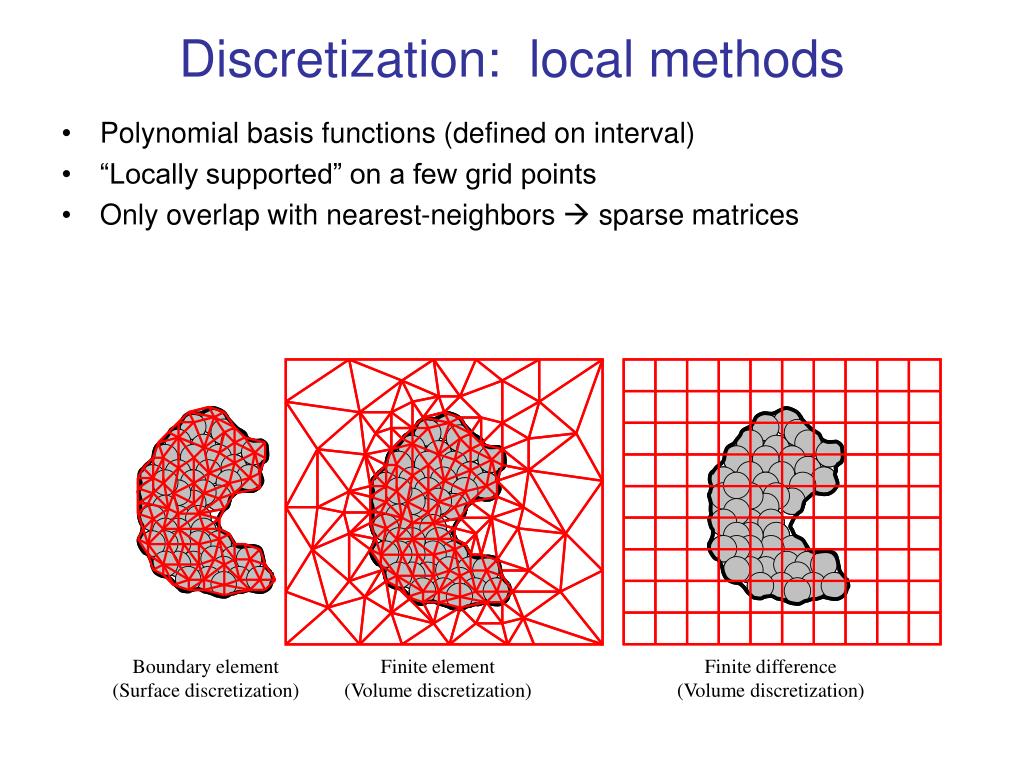 Discretization: local methods

• Polynomial basis functions (defined on interval)
• “Locally supported” on a few grid points
• Only overlap with nearest-neighbors → sparse matrices

Boundary element
(Surface discretization)

Finite element
(Volume discretization)

Finite difference
(Volume discretization)